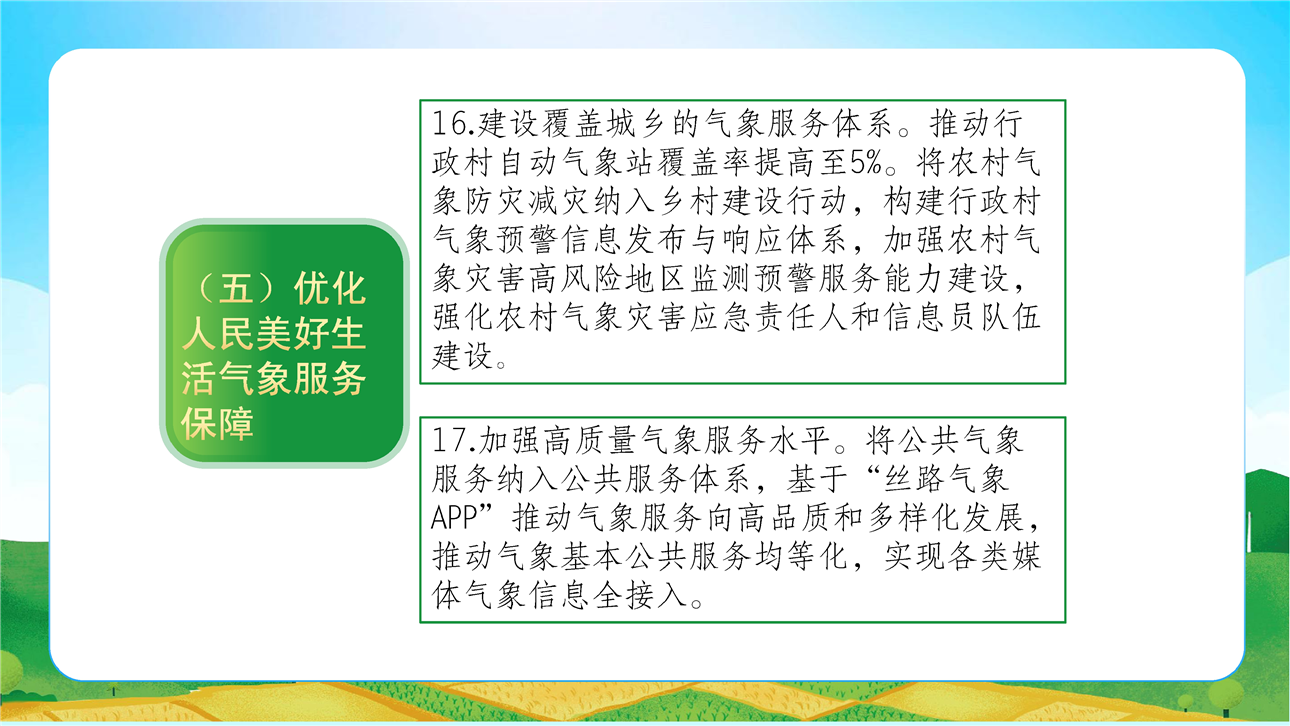 （五）优化人民美好生活气象服务保障

16.建设覆盖城乡的气象服务体系。推动行政村自动气象站覆盖率提高至5%。将农村气象防灾减灾纳入乡村建设行动，构建行政村气象预警信息发布与响应体系，加强农村气象灾害高风险地区监测预警服务能力建设，强化农村气象灾害应急责任人和信息员队伍建设。

17.加强高质量气象服务水平。将公共气象服务纳入公共服务体系，基于“丝路气象APP”推动气象服务向高品质和多样化发展，推动气象基本公共服务均等化，实现各类媒体气象信息全接入。